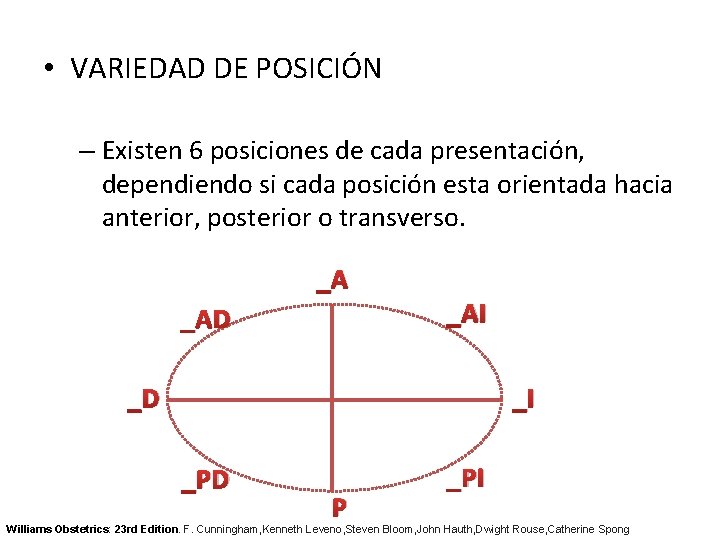 • VARIEDAD DE POSICIÓN

– Existen 6 posiciones de cada presentación, dependiendo si cada posición esta orientada hacia anterior, posterior o transverso.

_A

_AD

_AI

_D

_I

_PD

_PI

P

Williams Obstetrics: 23rd Edition. F. Cunningham ,Kenneth Leveno ,Steven Bloom ,John Hauth,Dwight Rouse,Catherine Spong